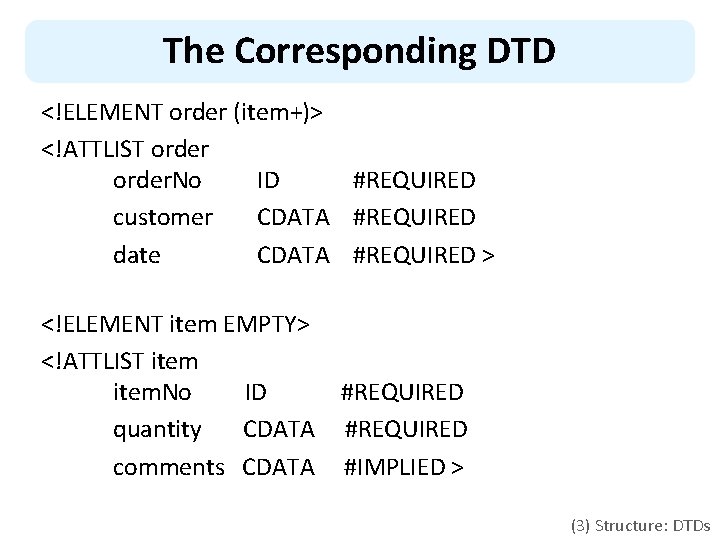 The Corresponding DTD

<!ELEMENT order (item+)>
<!ATTLIST order
orderNo ID #REQUIRED
customer CDATA #REQUIRED
date CDATA #REQUIRED >

<!ELEMENT item EMPTY>
<!ATTLIST item
itemNo ID #REQUIRED
quantity CDATA #REQUIRED
comments CDATA #IMPLIED >

(3) Structure: DTDs